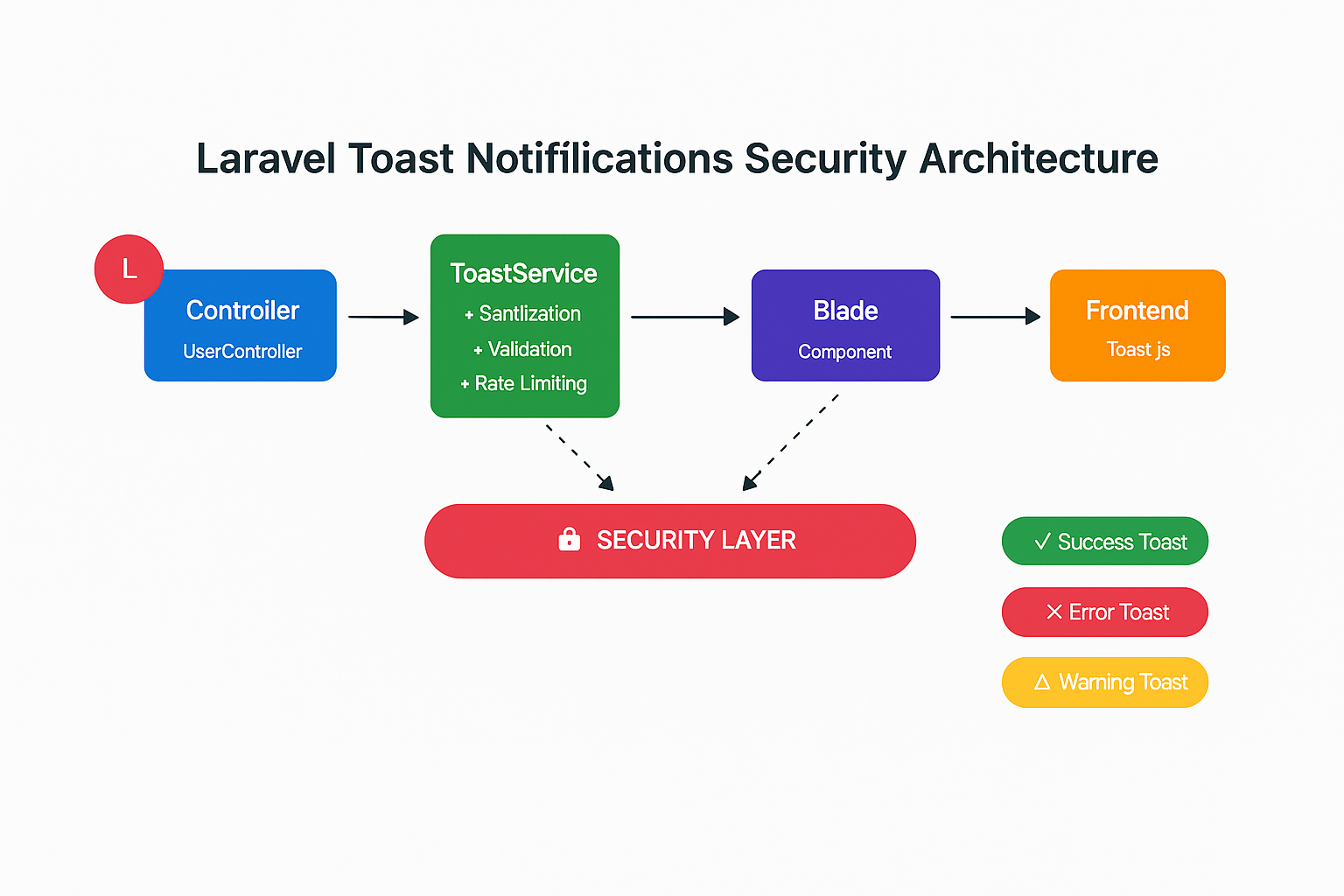 Laravel Toast Notifilications Security Architecture

L

Controiler
UserController

ToastService
+ Santlization
+ Validation
+ Rate Limiting

Blade
Component

Frontend
Toast js

SECURITY LAYER

✓ Success Toast

✕ Error Toast

△ Warning Toast